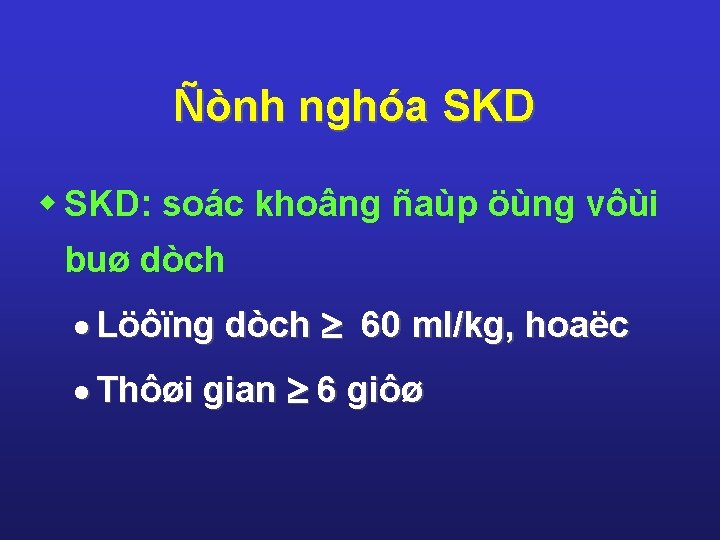 Ñònh nghóa SKD

SKD: soác khoâng ñaùp öùng vôùi buø dòch

Löôïng dòch $\geq$ 60 ml/kg, hoaëc

Thôøi gian $\geq$ 6 giôø